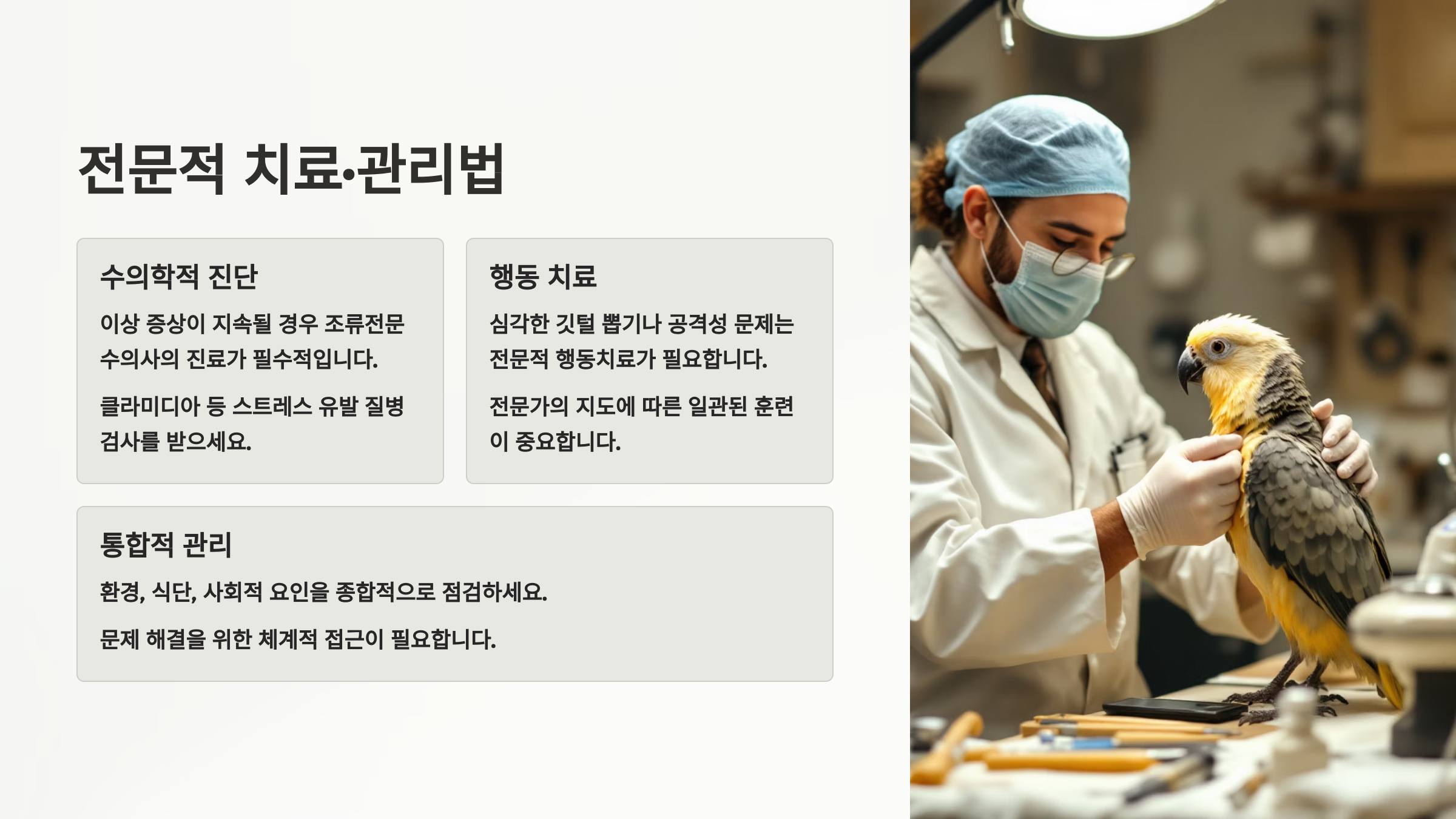 전문적 치료·관리법

수의학적 진단

이상 증상이 지속될 경우 조류전문 수의사의 진료가 필수적입니다.

클라미디아 등 스트레스 유발 질병 검사를 받으세요.

행동 치료

심각한 깃털 뽑기나 공격성 문제는 전문적 행동치료가 필요합니다.

전문가의 지도에 따른 일관된 훈련이 중요합니다.

통합적 관리

환경, 식단, 사회적 요인을 종합적으로 점검하세요.

문제 해결을 위한 체계적 접근이 필요합니다.